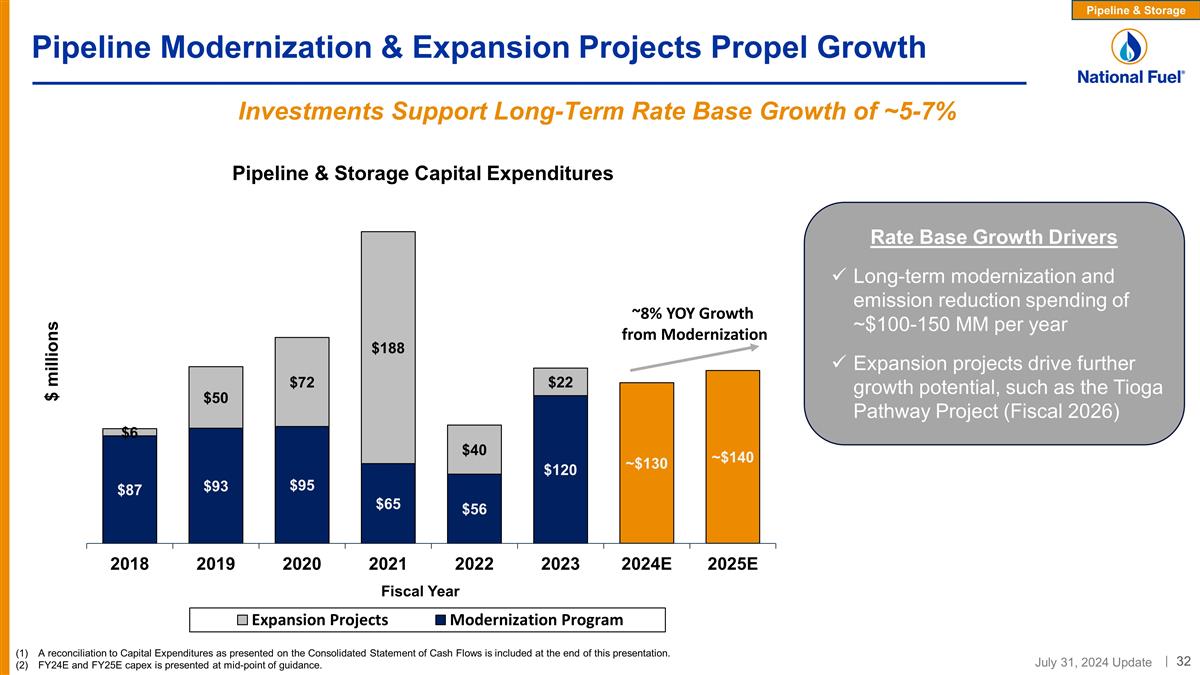 Pipeline & Storage

Pipeline Modernization & Expansion Projects Propel Growth

National Fuel®

Investments Support Long-Term Rate Base Growth of ~5-7%

Pipeline & Storage Capital Expenditures

$ millions

$6
$87
$50
$93
$72
$95
$188
$65
$40
$56
$22
$120
~$130
~$140

~8% YOY Growth from Modernization

2018 2019 2020 2021 2022 2023 2024E 2025E

Fiscal Year

Expansion Projects Modernization Program

Rate Base Growth Drivers

✓ Long-term modernization and emission reduction spending of ~$100-150 MM per year

✓ Expansion projects drive further growth potential, such as the Tioga Pathway Project (Fiscal 2026)

(1) A reconciliation to Capital Expenditures as presented on the Consolidated Statement of Cash Flows is included at the end of this presentation.
(2) FY24E and FY25E capex is presented at mid-point of guidance.

July 31, 2024 Update | 32